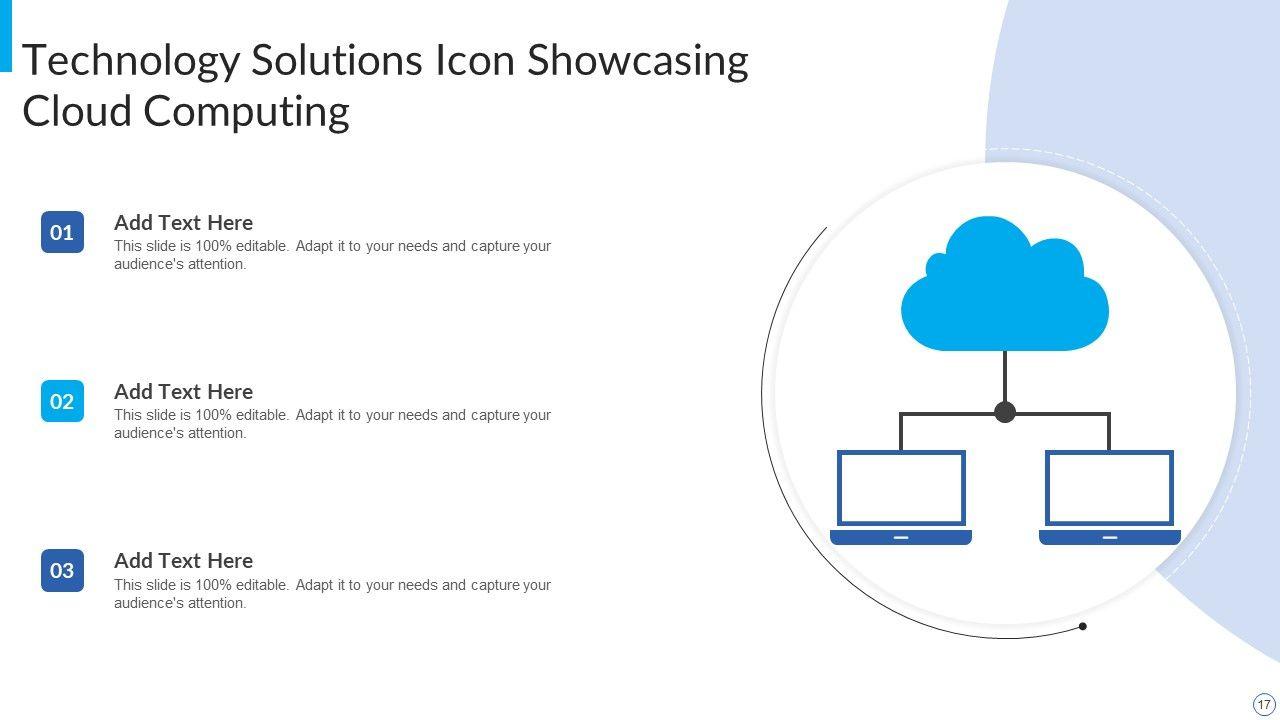 Technology Solutions Icon Showcasing Cloud Computing

01

Add Text Here

This slide is 100% editable. Adapt it to your needs and capture your audience's attention.

02

Add Text Here

This slide is 100% editable. Adapt it to your needs and capture your audience's attention.

03

Add Text Here

This slide is 100% editable. Adapt it to your needs and capture your audience's attention.

17